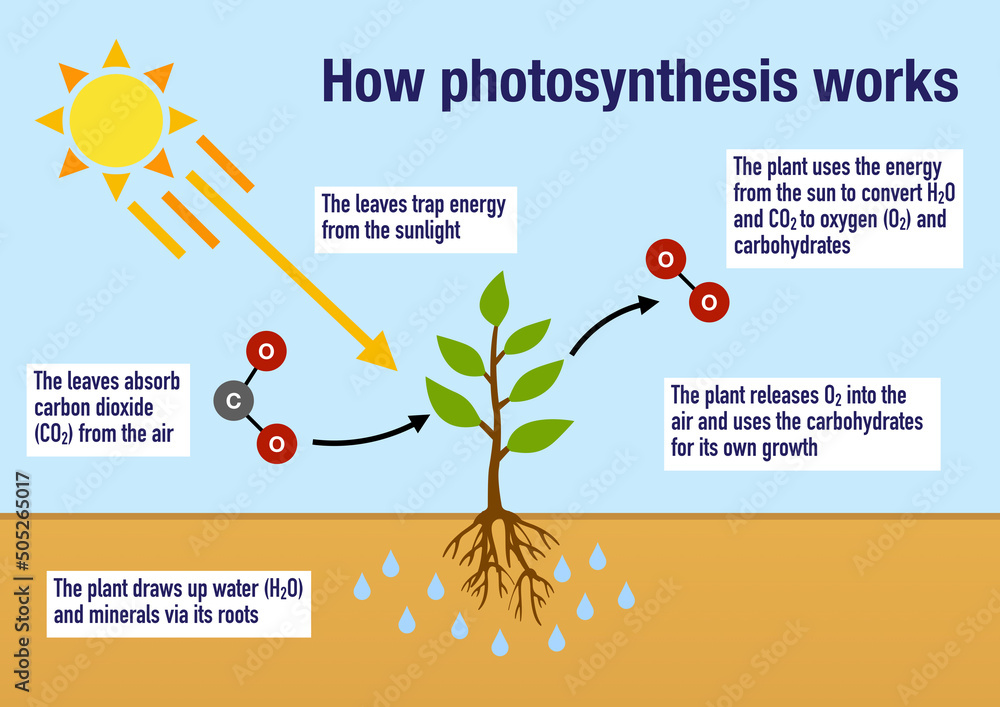 How photosynthesis works

The leaves trap energy from the sunlight

The plant uses the energy from the sun to convert $H_2O$ and $CO_2$ to oxygen ($O_2$) and carbohydrates

O

O

O

C

O

The leaves absorb carbon dioxide ($CO_2$) from the air

The plant releases $O_2$ into the air and uses the carbohydrates for its own growth

The plant draws up water ($H_2O$) and minerals via its roots

Adobe Stock | #505265017